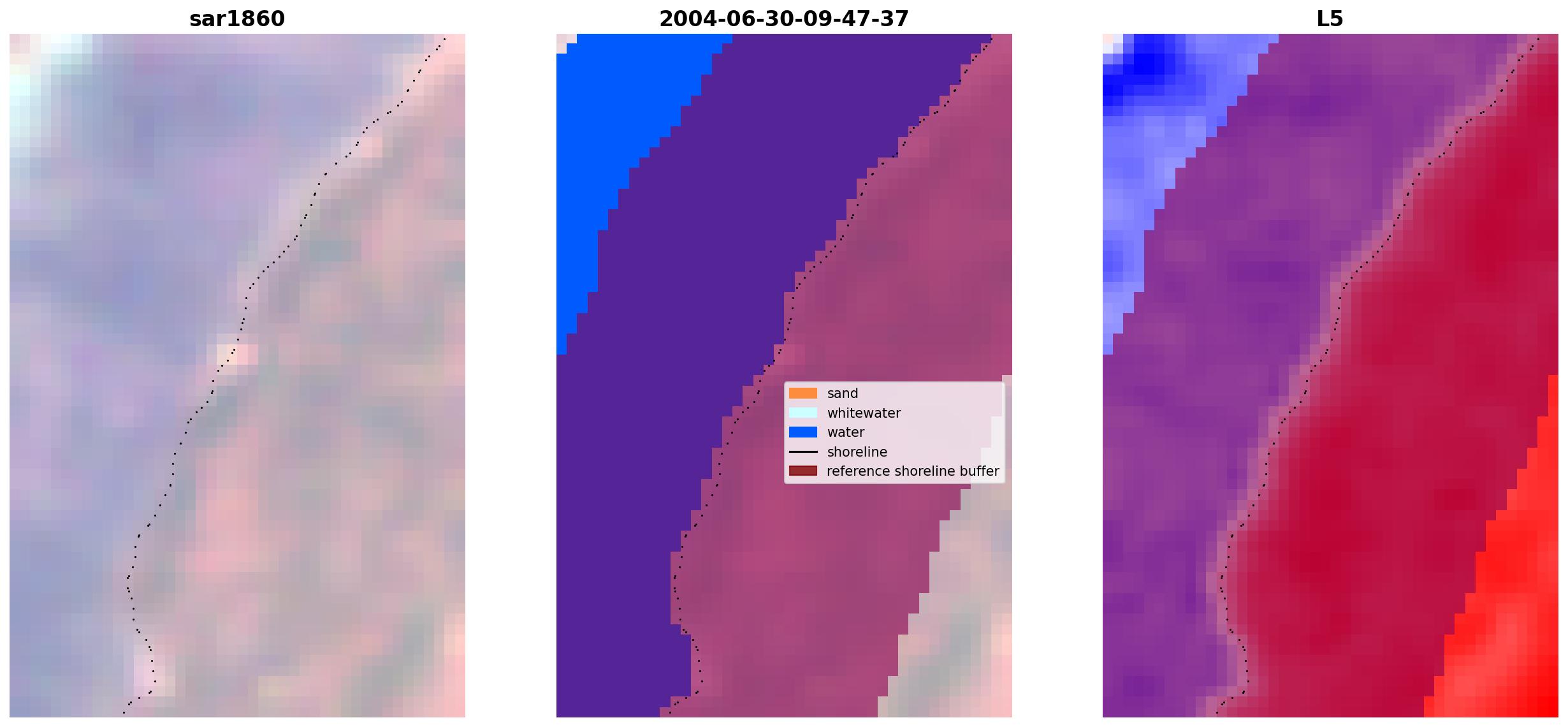 sar1860

2004-06-30-09-47-37

sand
whitewater
water
shoreline
reference shoreline buffer

L5